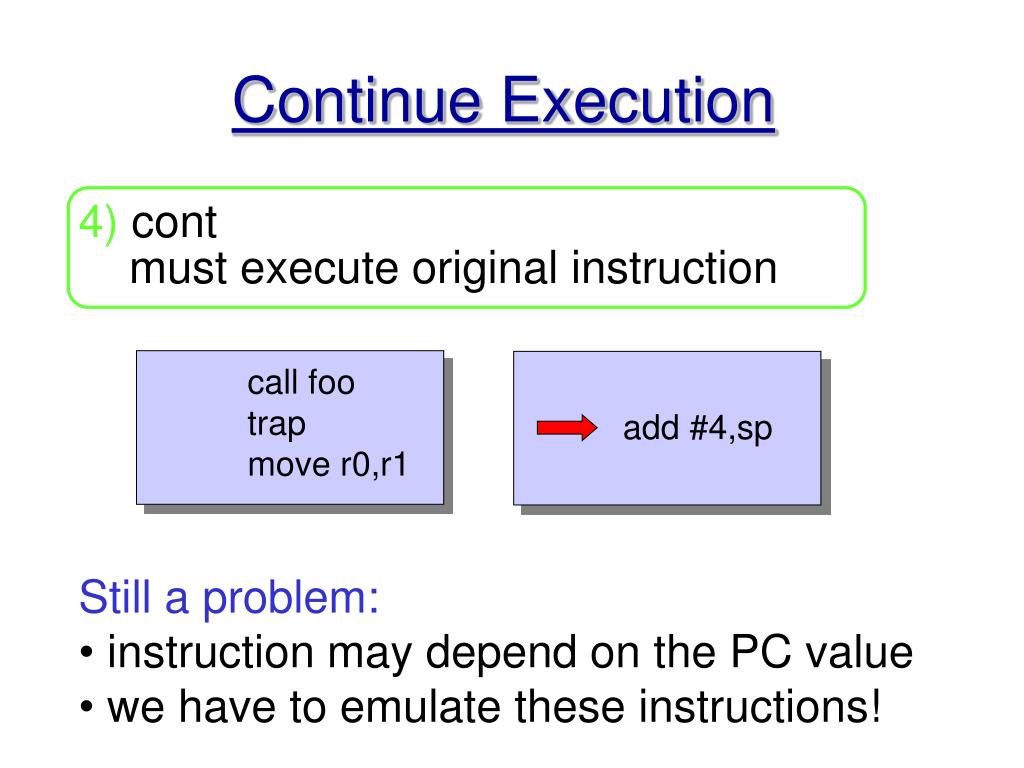 Continue Execution

4) cont
must execute original instruction

call foo
trap
move r0,r1

add #4,sp

Still a problem:
• instruction may depend on the PC value
• we have to emulate these instructions!